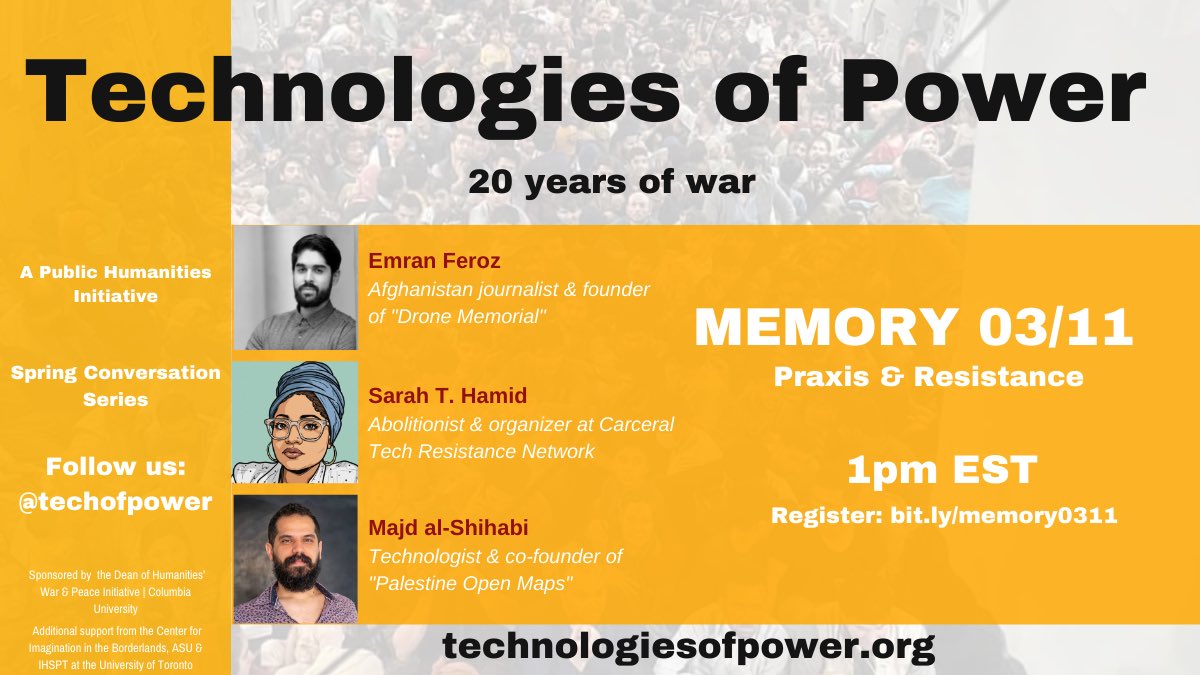 Technologies of Power

20 years of war

A Public Humanities Initiative

Spring Conversation Series

Follow us: @techofpower

Sponsored by the Dean of Humanities' War & Peace Initiative | Columbia University

Additional support from the Center for Imagination in the Borderlands, ASU & IHSPT at the University of Toronto

Emran Feroz
Afghanistan journalist & founder of "Drone Memorial"

Sarah T. Hamid
Abolitionist & organizer at Carceral Tech Resistance Network

Majd al-Shihabi
Technologist & co-founder of "Palestine Open Maps"

MEMORY 03/11
Praxis & Resistance

1pm EST
Register: bit.ly/memory0311

technologiesofpower.org